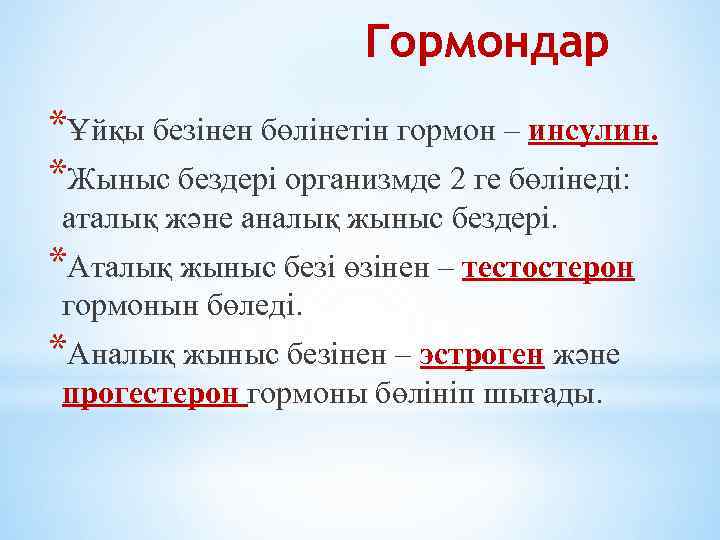 Гормондар

*Ұйқы безінен бөлінетін гормон – инсулин.

*Жыныс бездері организмде 2 ге бөлінеді: аталық және аналық жыныс бездері.

*Аталық жыныс безі өзінен – тестостерон гормонын бөледі.

*Аналық жыныс безінен – эстроген және прогестерон гормоны бөлініп шығады.